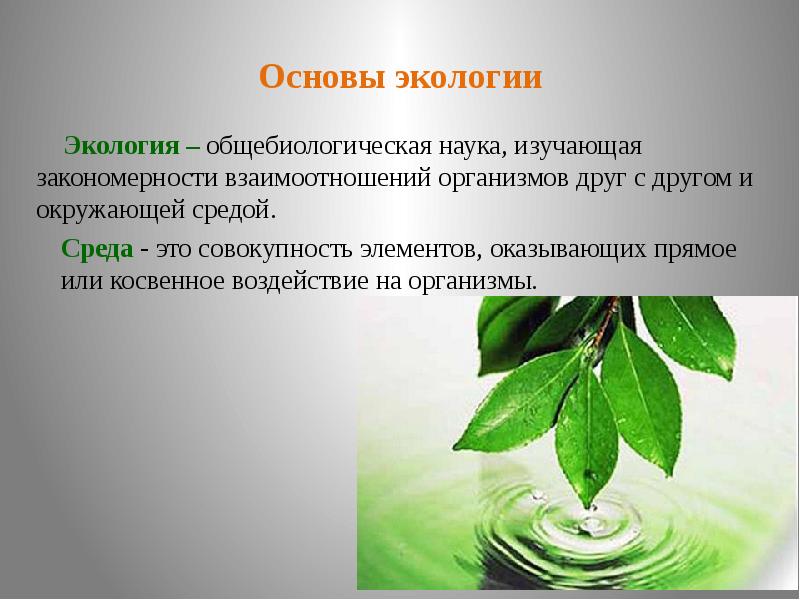 Основы экологии

Экология – общебиологическая наука, изучающая закономерности взаимоотношений организмов друг с другом и окружающей средой.

Среда - это совокупность элементов, оказывающих прямое или косвенное воздействие на организмы.